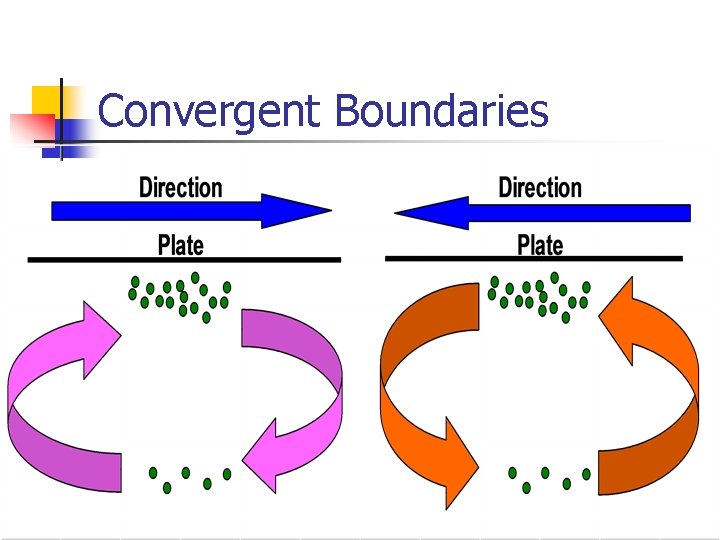 Convergent Boundaries

Direction

Plate

Direction

Plate